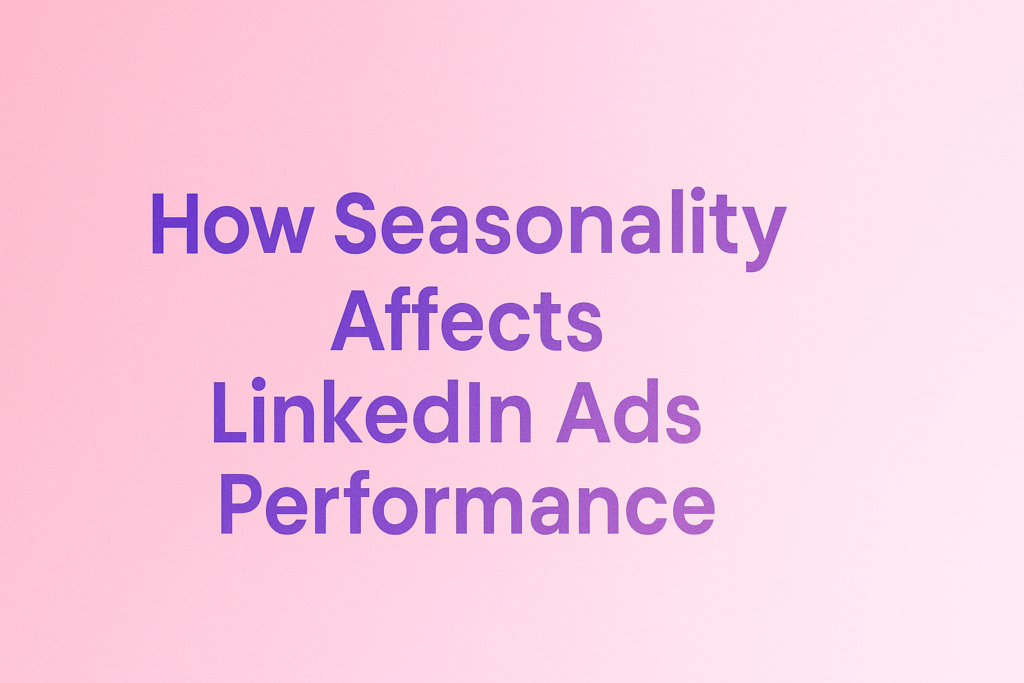 How Seasonality Affects LinkedIn Ads Performance